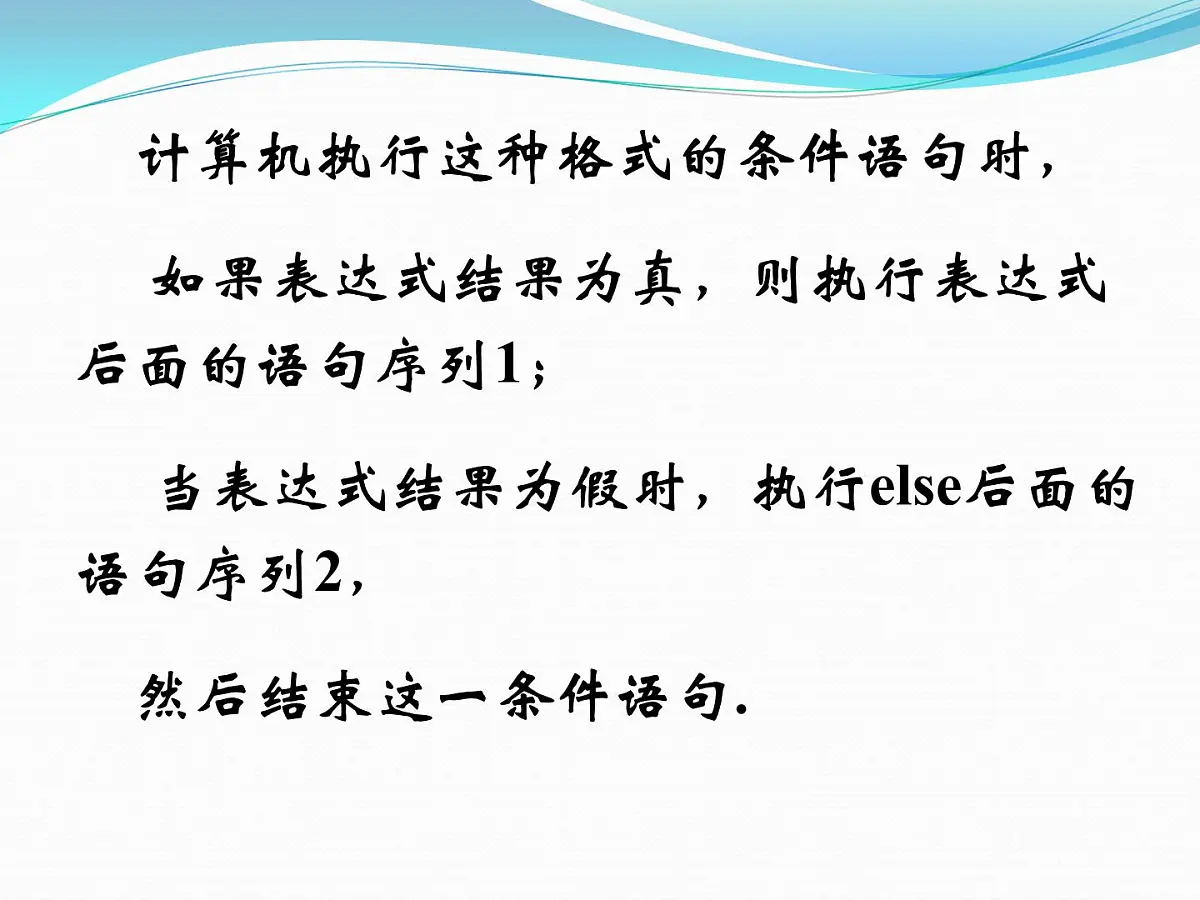 计算机执行这种格式的条件语句时，

如果表达式结果为真，则执行表达式后面的语句序列1；

当表达式结果为假时，执行else后面的语句序列2，

然后结束这一条件语句.